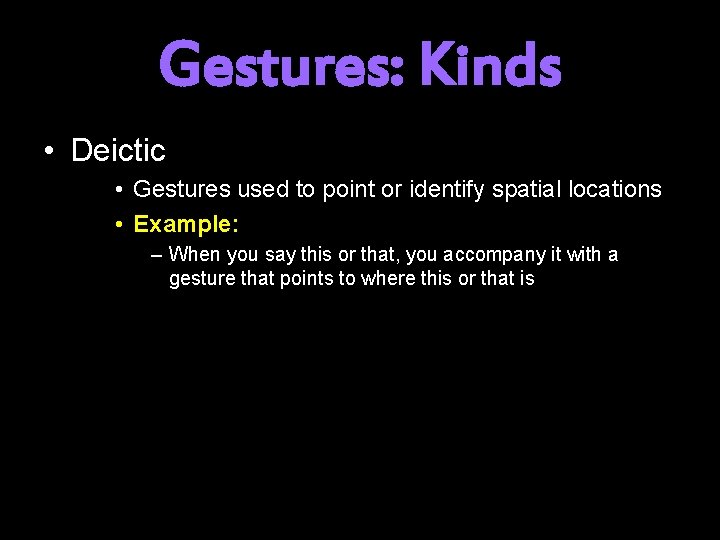 Gestures: Kinds

• Deictic

• Gestures used to point or identify spatial locations

• Example:

– When you say this or that, you accompany it with a gesture that points to where this or that is